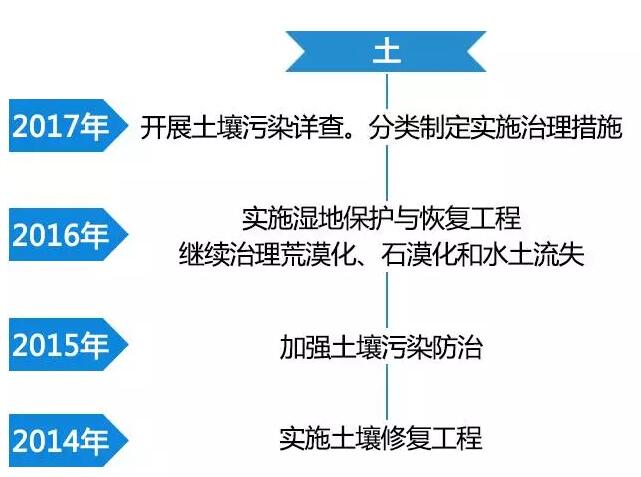 土

2017年 开展土壤污染详查。分类制定实施治理措施

2016年 实施湿地保护与恢复工程
继续治理荒漠化、石漠化和水土流失

2015年 加强土壤污染防治

2014年 实施土壤修复工程